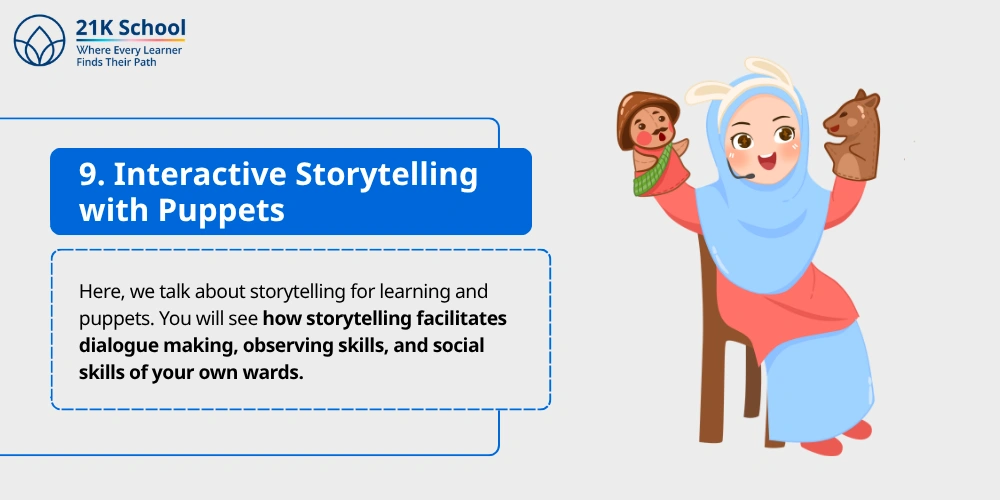 21K School
Where Every Learner
Finds Their Path

9. Interactive Storytelling with Puppets

Here, we talk about storytelling for learning and puppets. You will see how storytelling facilitates dialogue making, observing skills, and social skills of your own wards.